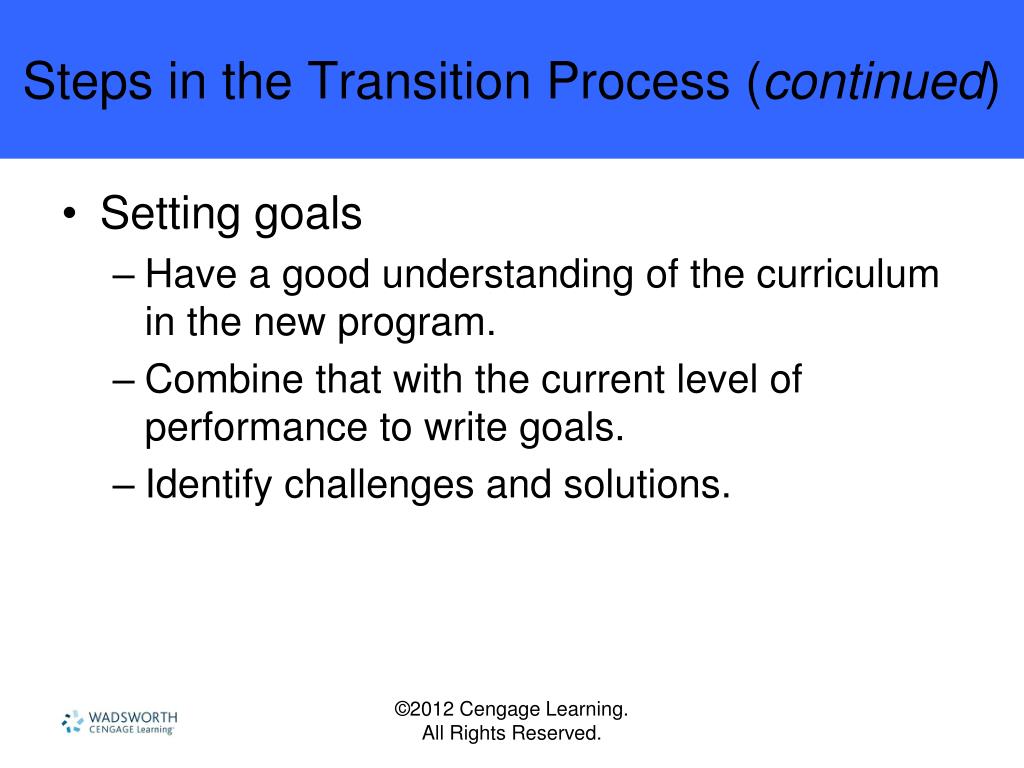 Steps in the Transition Process (continued)

• Setting goals
– Have a good understanding of the curriculum in the new program.
– Combine that with the current level of performance to write goals.
– Identify challenges and solutions.

WADSWORTH
CENGAGE Learning

©2012 Cengage Learning.
All Rights Reserved.